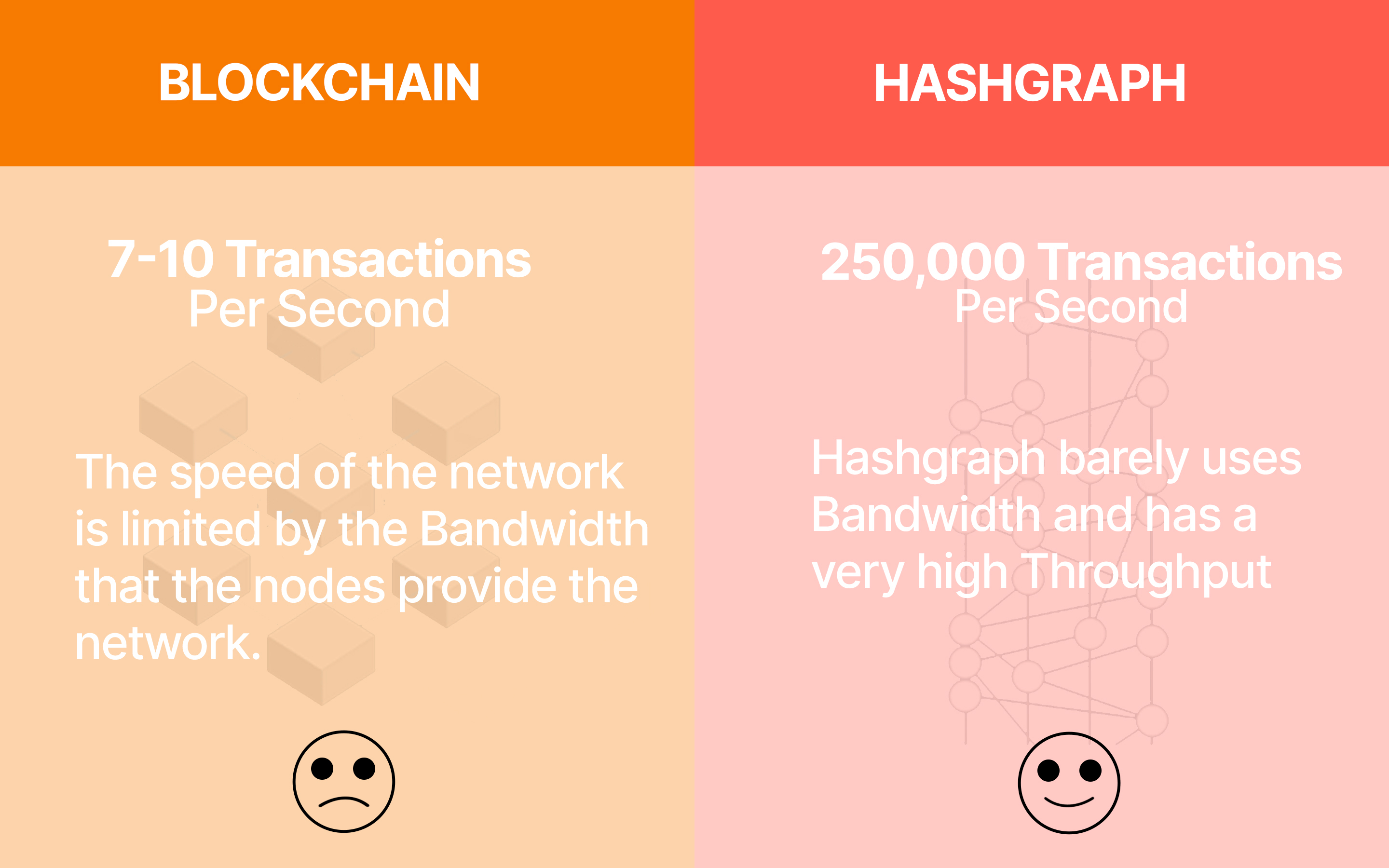 BLOCKCHAIN

7-10 Transactions
Per Second

The speed of the network is limited by the Bandwidth that the nodes provide the network.

HASHGRAPH

250,000 Transactions
Per Second

Hashgraph barely uses Bandwidth and has a very high Throughput